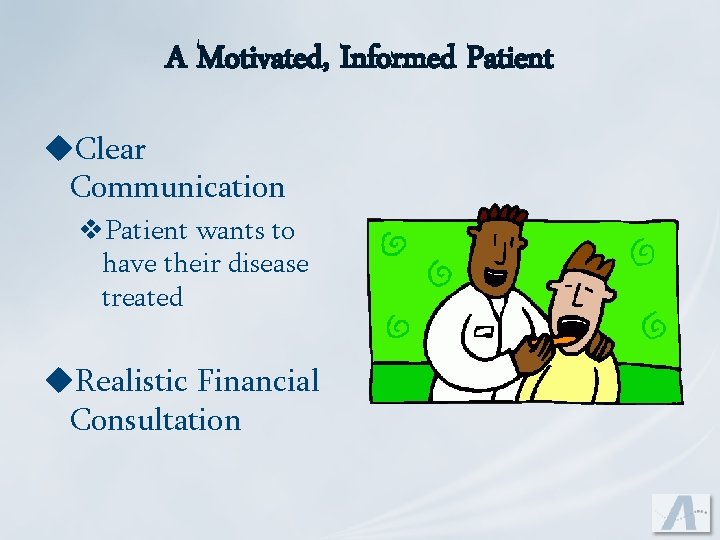 A Motivated, Informed Patient

◆Clear Communication

❖Patient wants to have their disease treated

◆Realistic Financial Consultation